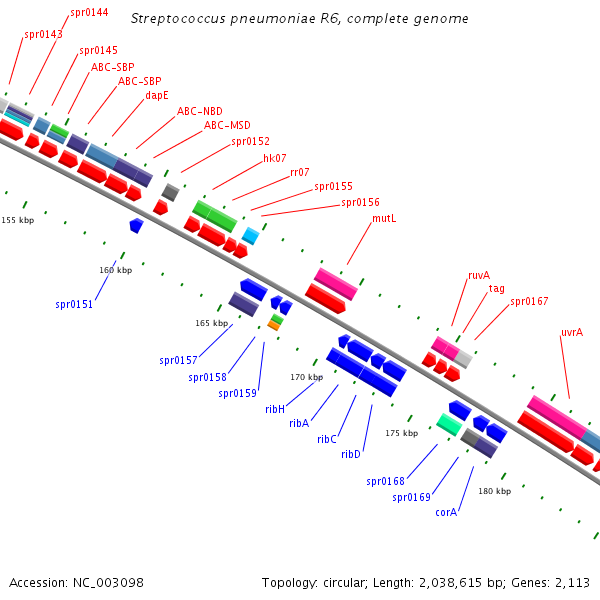 Streptococcus pneumoniae R6, complete genome

spr0144
spr0143
spr0145
ABC-SBP
ABC-SBP
dapE
ABC-NBD
ABC-MSD
spr0152
hk07
rr07
spr0155
spr0156
mutL
ruvA
tag
spr0167
uvrA

155 kbp
160 kbp
165 kbp
170 kbp
175 kbp
180 kbp

spr0151
spr0157
spr0158
spr0159
ribH
ribA
ribC
ribD
spr0168
spr0169
corA

Accession: NC_003098

Topology: circular; Length: 2,038,615 bp; Genes: 2,113